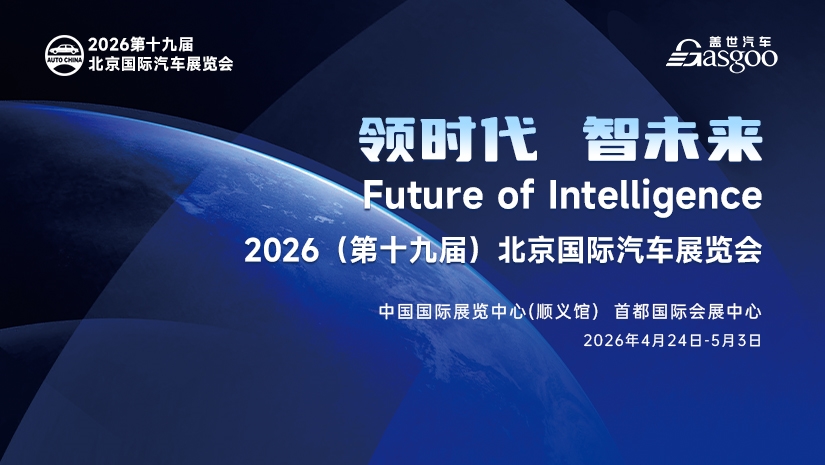 AUTO CHINA
2026第十九届
北京国际汽车展览会

盖世汽车
Gasgoo

领时代 智未来
Future of Intelligence
2026（第十九届）北京国际汽车展览会

中国国际展览中心(顺义馆) 首都国际会展中心
2026年4月24日-5月3日